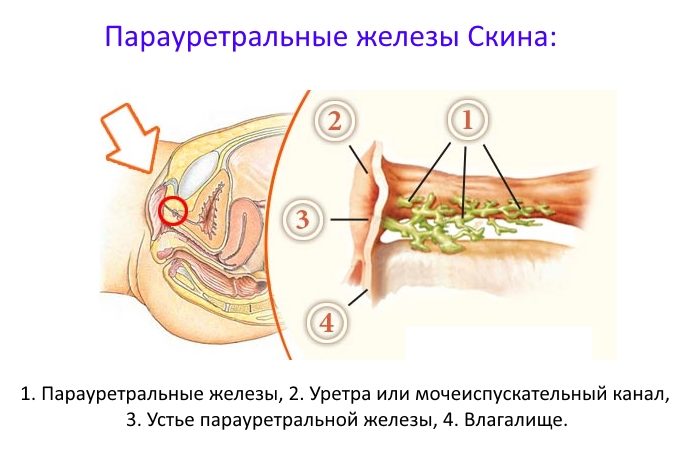 Парауретральные железы Скина:

2
1
3
4

1. Парауретральные железы, 2. Уретра или мочеиспускательный канал, 3. Устье парауретральной железы, 4. Влагалище.